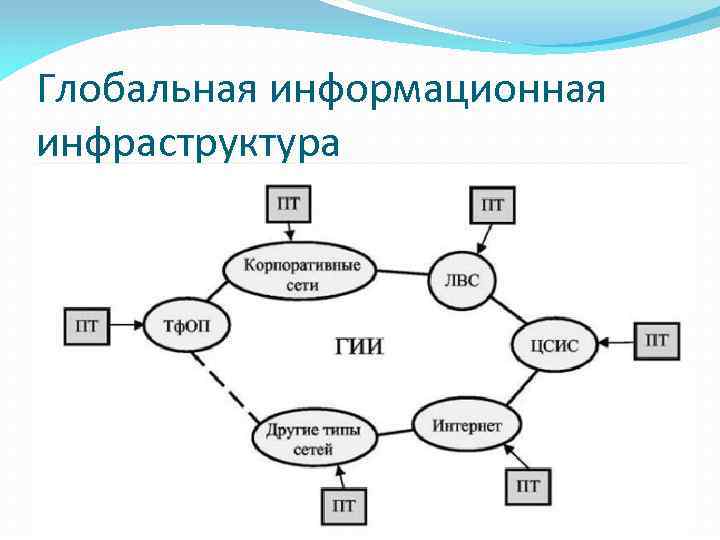 Глобальная информационная инфраструктура

ПТ

ПТ

Корпоративные сети

ЛВС

ПТ

ТфОП

ГИИ

ЦСИС

ПТ

Другие типы сетей

Интернет

ПТ

ПТ